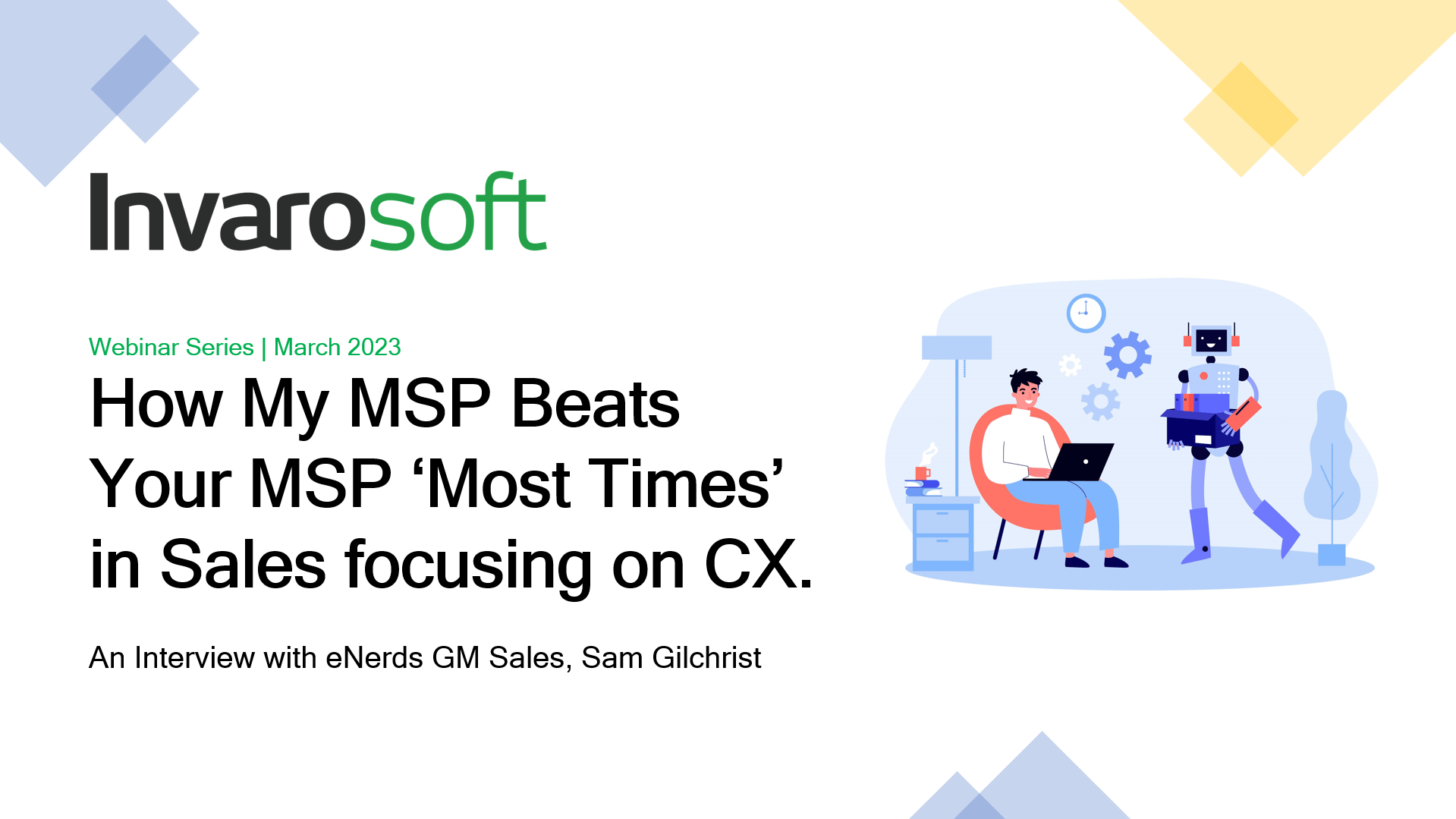 Invarosoft

Webinar Series | March 2023

How My MSP Beats Your MSP ‘Most Times’ in Sales focusing on CX.

An Interview with eNerds GM Sales, Sam Gilchrist